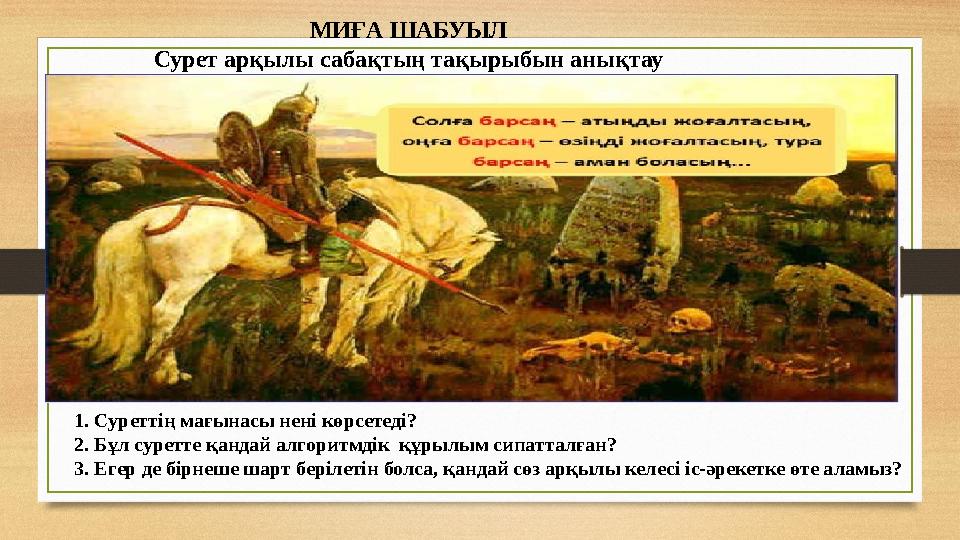 МИҒА ШАБУЫЛ

Сурет арқылы сабақтың тақырыбын анықтау

Солға барсаң — атыңды жоғалтасың, оңға барсаң — өзіңді жоғалтасың, тура барсаң — аман боласың...

1. Суреттің мағынасы нені көрсетеді?
2. Бұл суретте қандай алгоритмдік құрылым сипатталған?
3. Егер де бірнеше шарт берілетін болса, қандай сөз арқылы келесі іс-әрекетке өте аламыз?